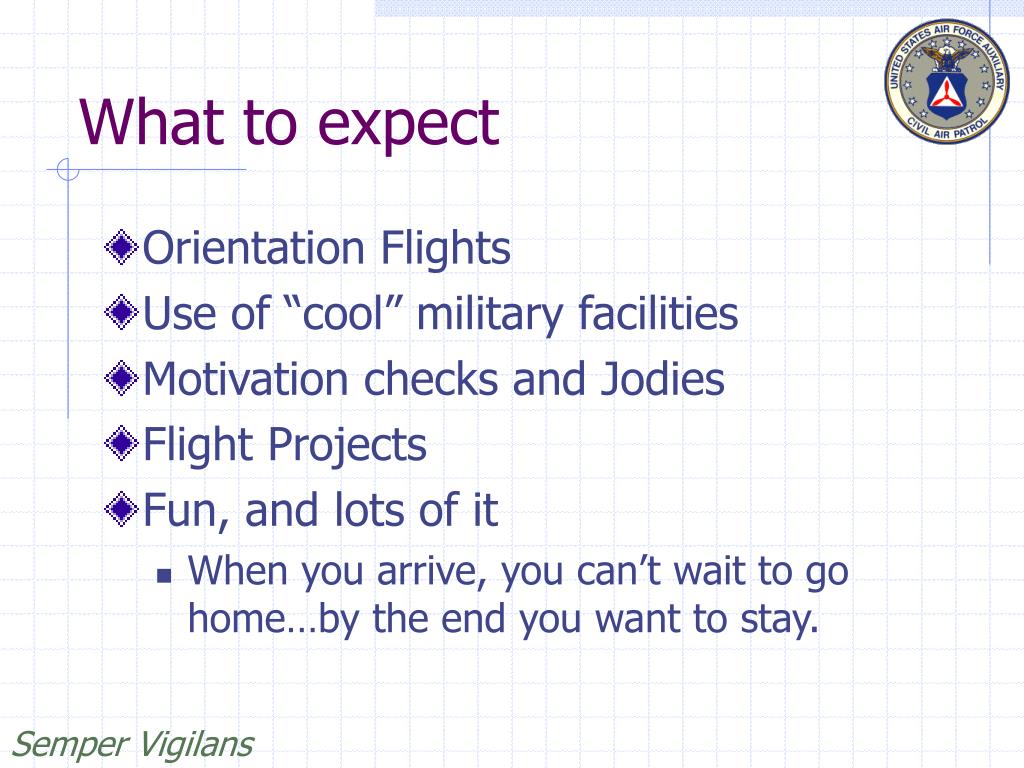 UNITED STATES AIR FORCE AUXILIARY
CIVIL AIR PATROL

What to expect

Orientation Flights
Use of “cool” military facilities
Motivation checks and Jodies
Flight Projects
Fun, and lots of it
When you arrive, you can’t wait to go home…by the end you want to stay.

Semper Vigilans